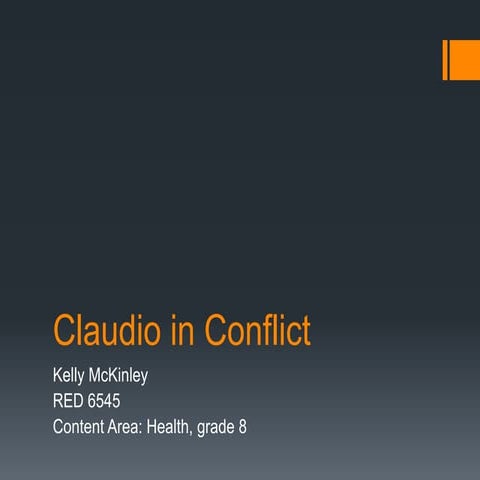 Claudio in Conflict

Kelly McKinley
RED 6545
Content Area: Health, grade 8